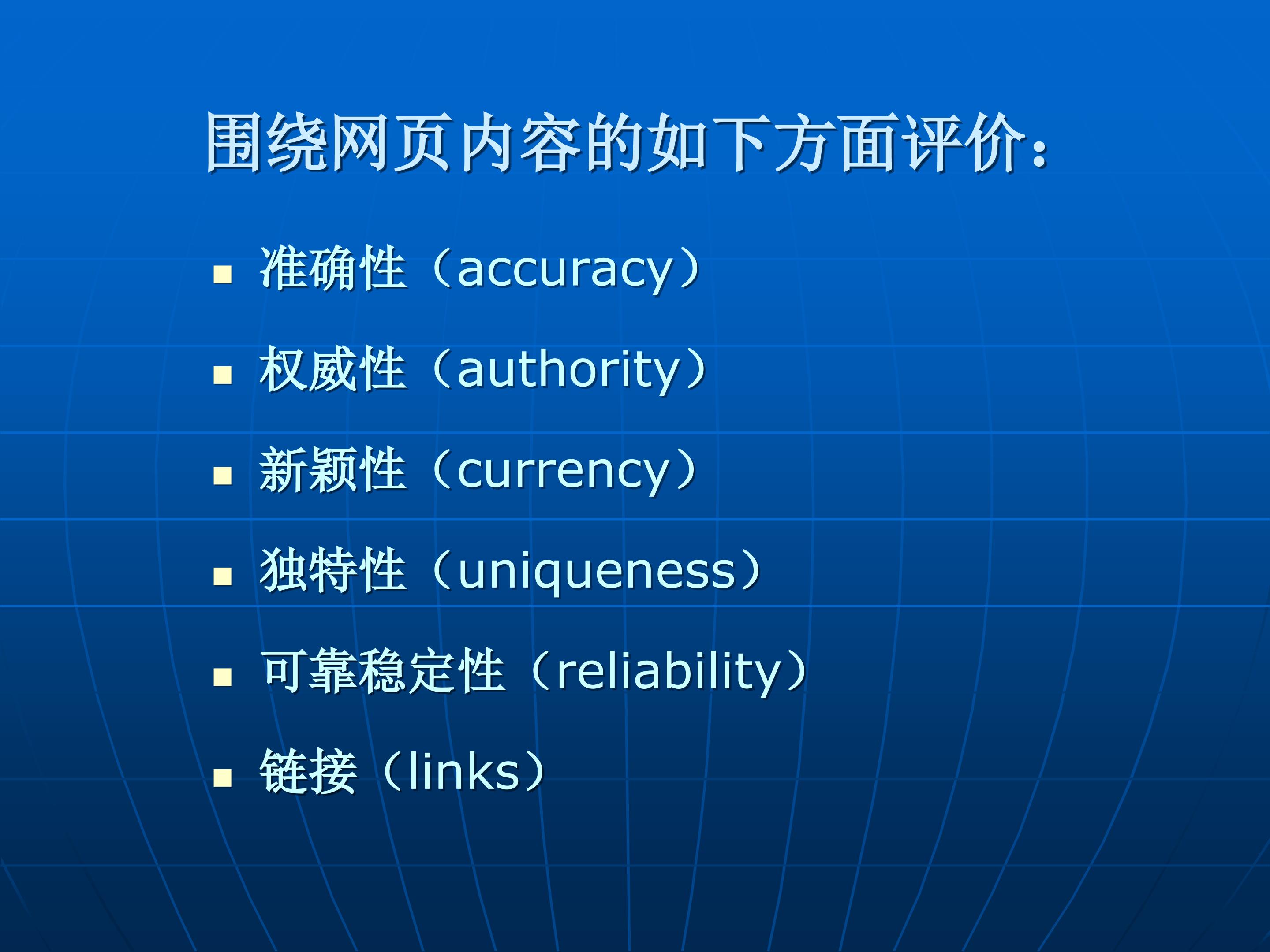 围绕网页内容的如下方面评价：

- 准确性（accuracy）
- 权威性（authority）
- 新颖性（currency）
- 独特性（uniqueness）
- 可靠稳定性（reliability）
- 链接（links）